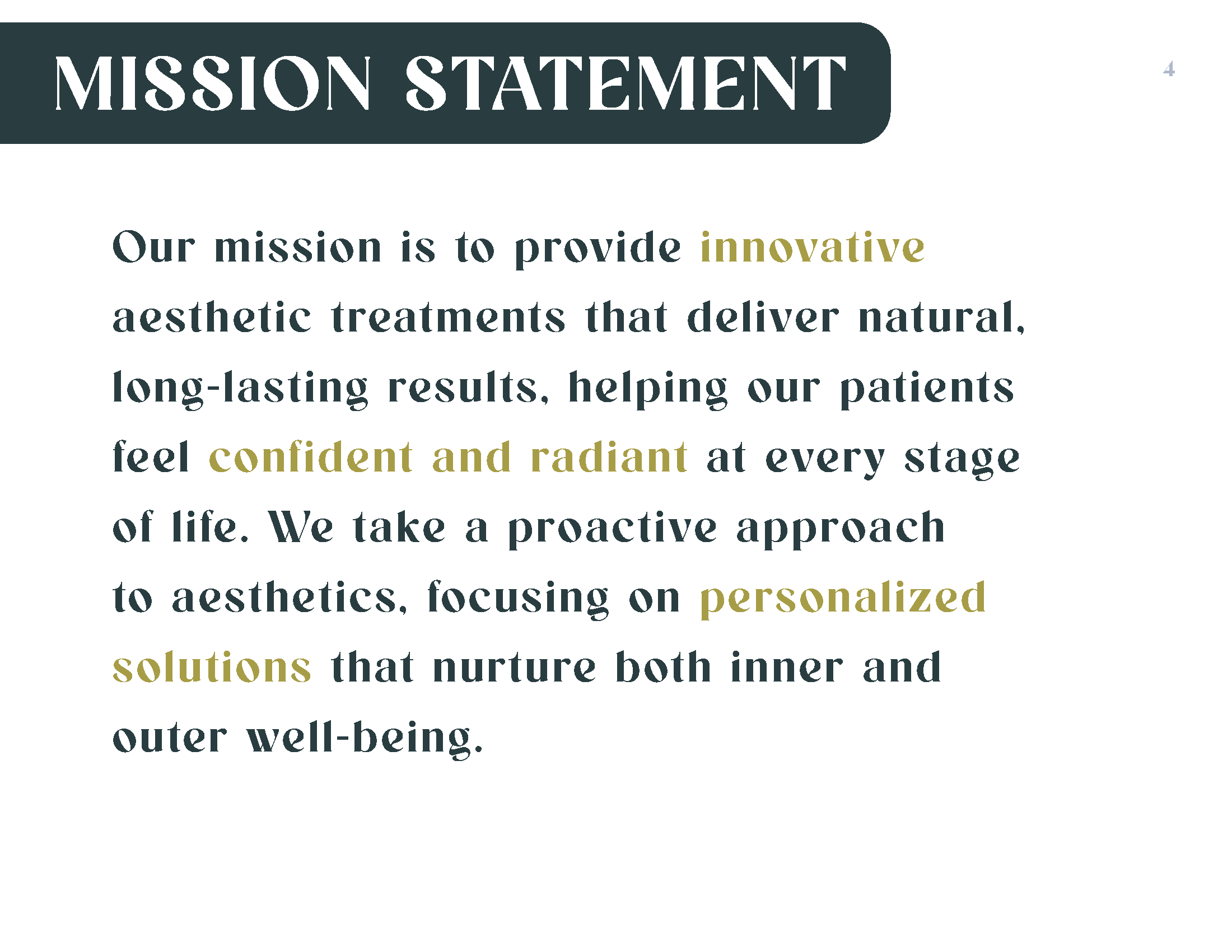 MISSION STATEMENT

4

Our mission is to provide innovative aesthetic treatments that deliver natural, long-lasting results, helping our patients feel confident and radiant at every stage of life. We take a proactive approach to aesthetics, focusing on personalized solutions that nurture both inner and outer well-being.